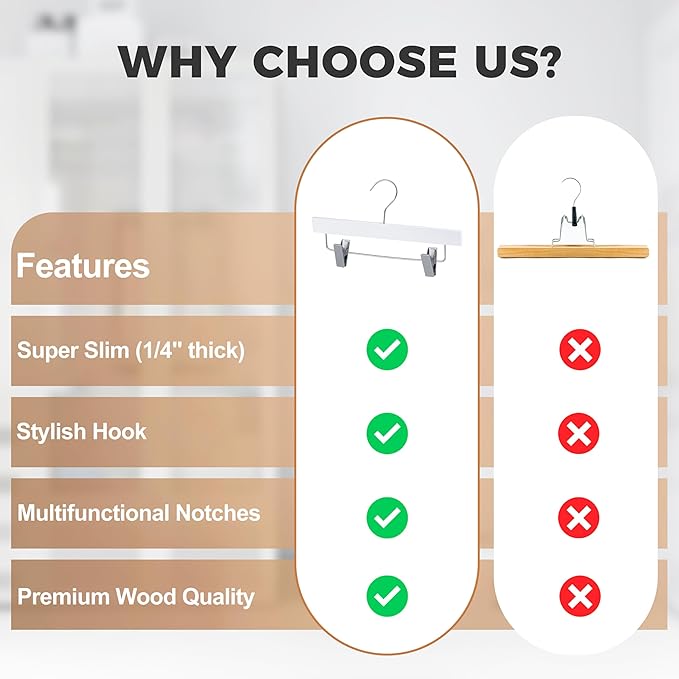 WHY CHOOSE US?

Features

Super Slim (1/4" thick)

Stylish Hook

Multifunctional Notches

Premium Wood Quality